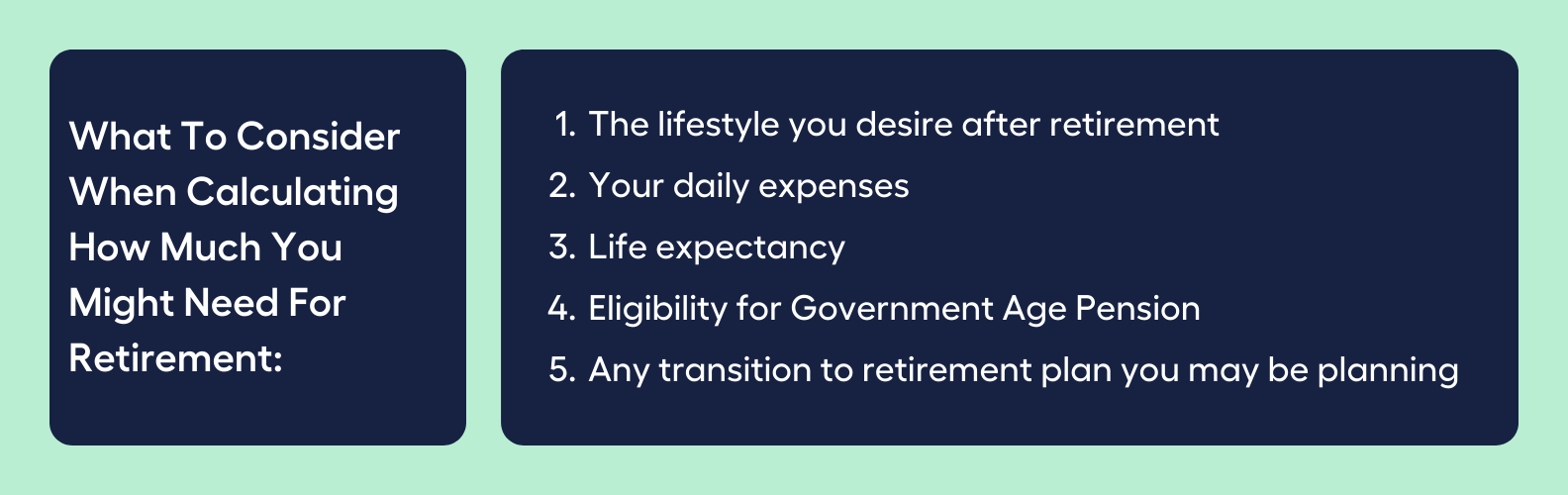 What To Consider When Calculating How Much You Might Need For Retirement:

1. The lifestyle you desire after retirement
2. Your daily expenses
3. Life expectancy
4. Eligibility for Government Age Pension
5. Any transition to retirement plan you may be planning